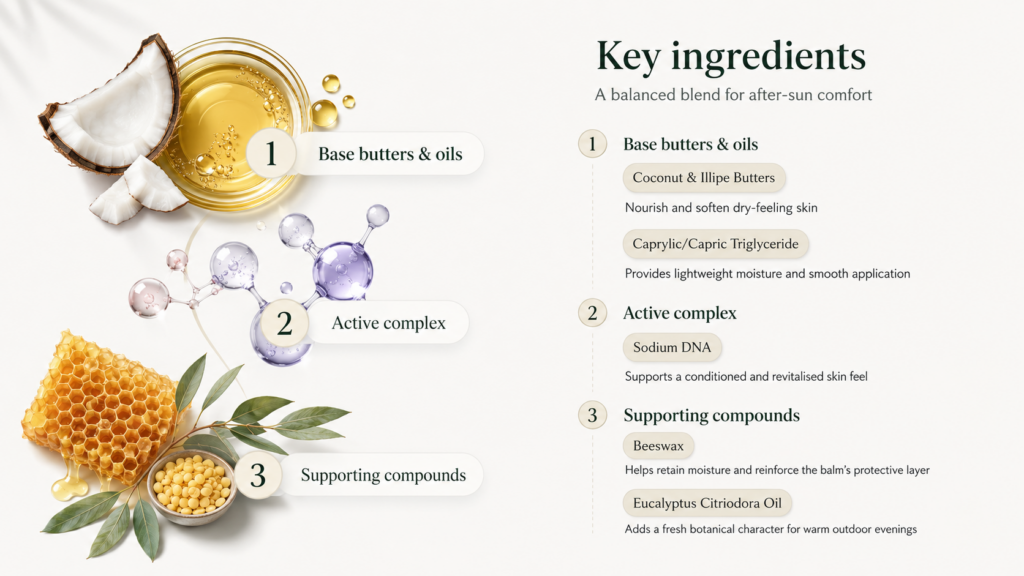 1 Base butters & oils

2 Active complex

3 Supporting compounds

Key ingredients

A balanced blend for after-sun comfort

1 Base butters & oils

Coconut & Illipe Butters

Nourish and soften dry-feeling skin

Caprylic/Capric Triglyceride

Provides lightweight moisture and smooth application

2 Active complex

Sodium DNA

Supports a conditioned and revitalised skin feel

3 Supporting compounds

Beeswax

Helps retain moisture and reinforce the balm's protective layer

Eucalyptus Citriodora Oil

Adds a fresh botanical character for warm outdoor evenings